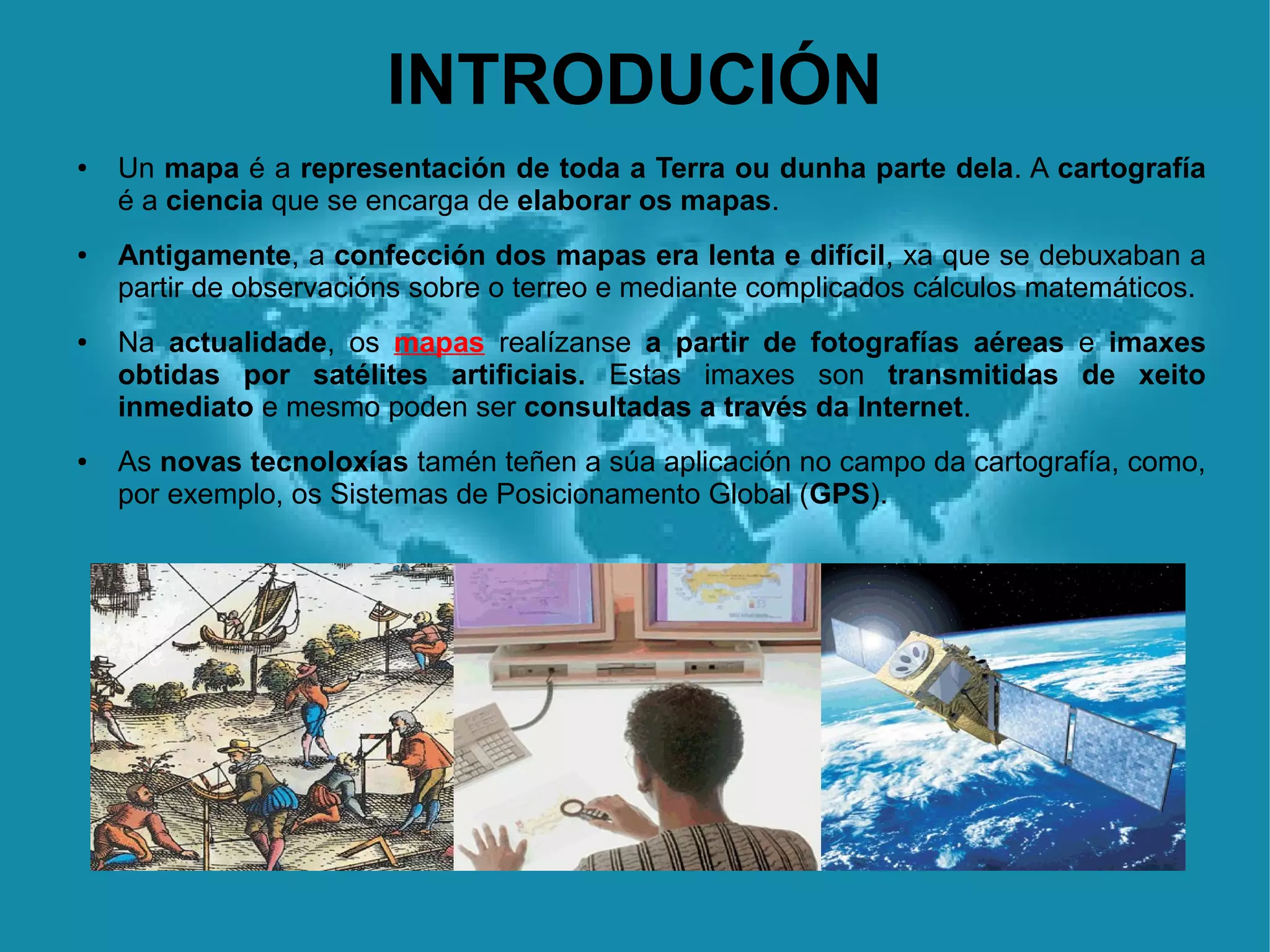 INTRODUCIÓN

• Un mapa é a representación de toda a Terra ou dunha parte dela. A cartografía é a ciencia que se encarga de elaborar os mapas.

• Antigamente, a confección dos mapas era lenta e difícil, xa que se debuxaban a partir de observacións sobre o terreo e mediante complicados cálculos matemáticos.

• Na actualidade, os mapas realízanse a partir de fotografías aéreas e imaxes obtidas por satélites artificiais. Estas imaxes son transmitidas de xeito inmediato e mesmo poden ser consultadas a través da Internet.

• As novas tecnoloxías tamén teñen a súa aplicación no campo da cartografía, como, por exemplo, os Sistemas de Posicionamento Global (GPS).